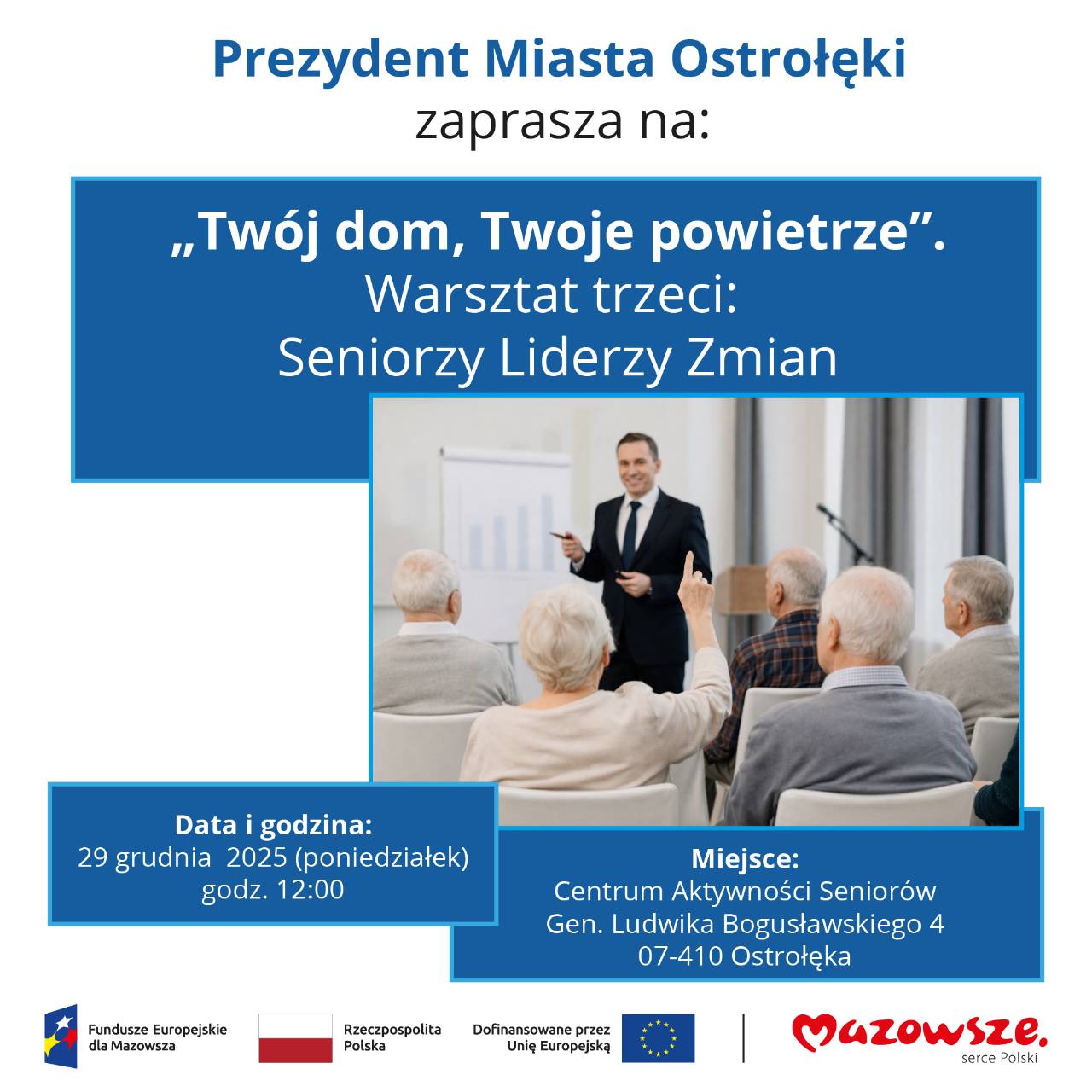 Prezydent Miasta Ostrołęki
zaprasza na:

„Twój dom, Twoje powietrze”.
Warsztat trzeci:
Seniorzy Liderzy Zmian

Data i godzina:
29 grudnia 2025 (poniedziałek)
godz. 12:00

Miejsce:
Centrum Aktywności Seniorów
Gen. Ludwika Bogusławskiego 4
07-410 Ostrołęka

Fundusze Europejskie dla Mazowsza

Rzeczpospolita Polska

Dofinansowane przez Unię Europejską

Mazowsze.
serce Polski